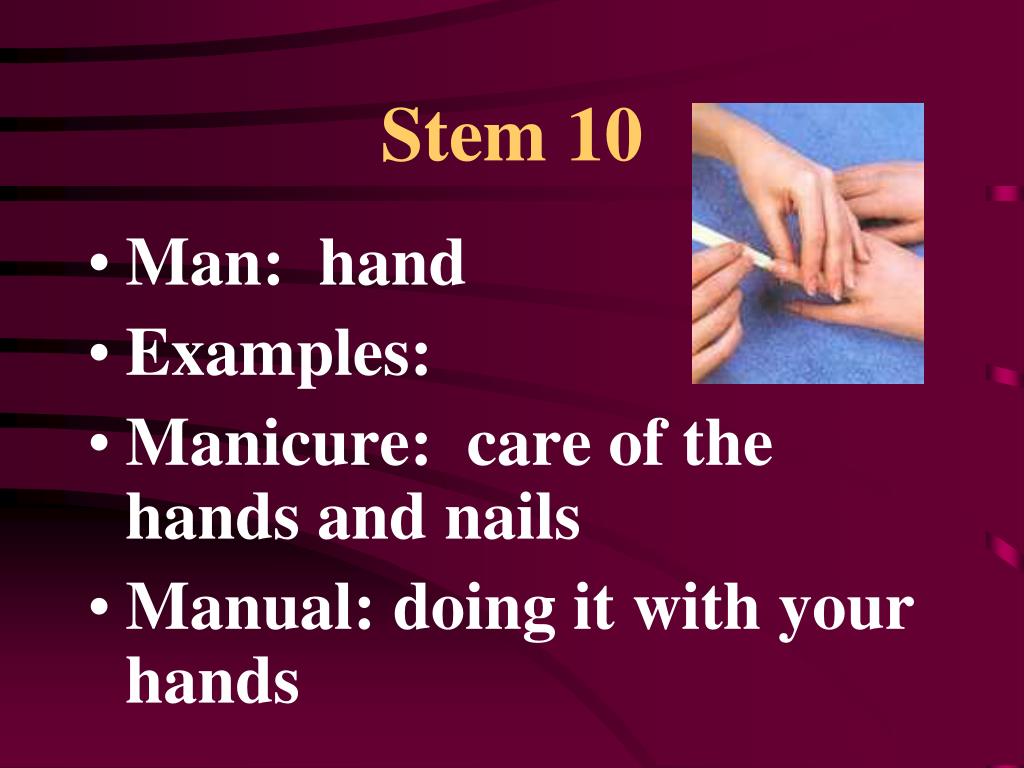 Stem 10

• Man: hand
• Examples:
• Manicure: care of the hands and nails
• Manual: doing it with your hands